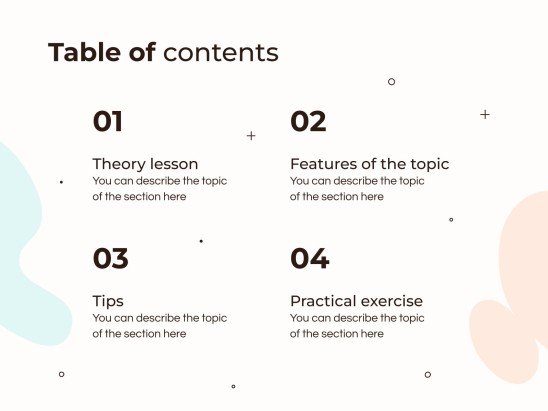 Table of contents

01

Theory lesson
You can describe the topic of the section here

02

Features of the topic
You can describe the topic of the section here

03

Tips
You can describe the topic of the section here

04

Practical exercise
You can describe the topic of the section here